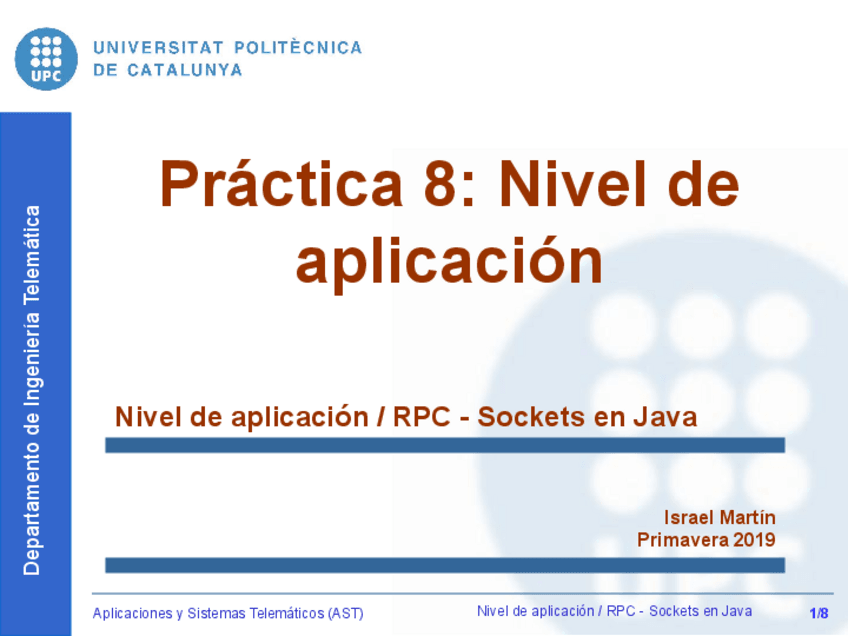 UPC UNIVERSITAT POLITÈCNICA DE CATALUNYA

Departamento de Ingeniería Telemática

Práctica 8: Nivel de aplicación

Nivel de aplicación / RPC - Sockets en Java

Israel Martín
Primavera 2019

Aplicaciones y Sistemas Telemáticos (AST)

Nivel de aplicación / RPC - Sockets en Java

1/8